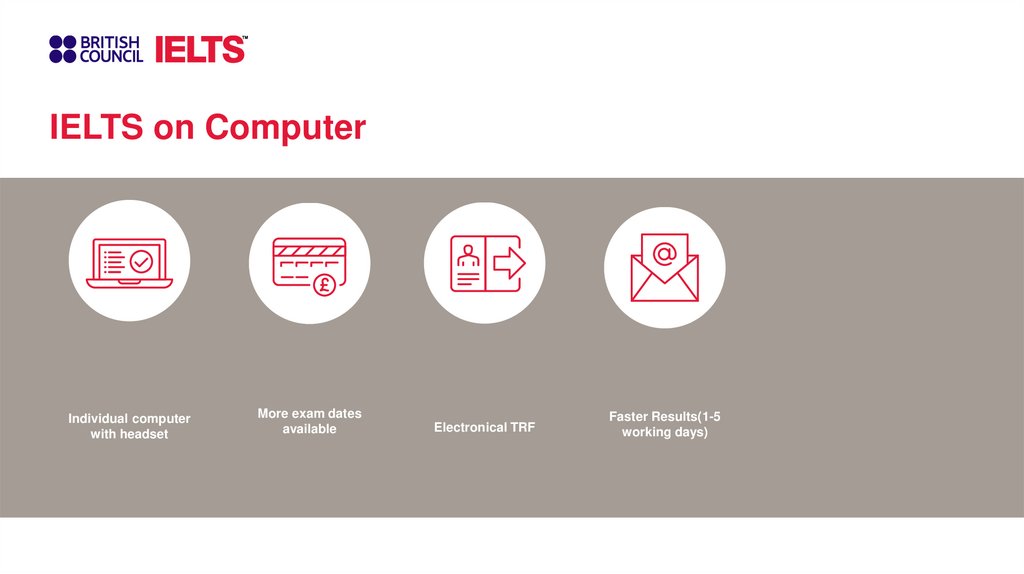 BRITISH COUNCIL IELTS™

IELTS on Computer

Individual computer with headset

More exam dates available

Electronical TRF

Faster Results(1-5 working days)